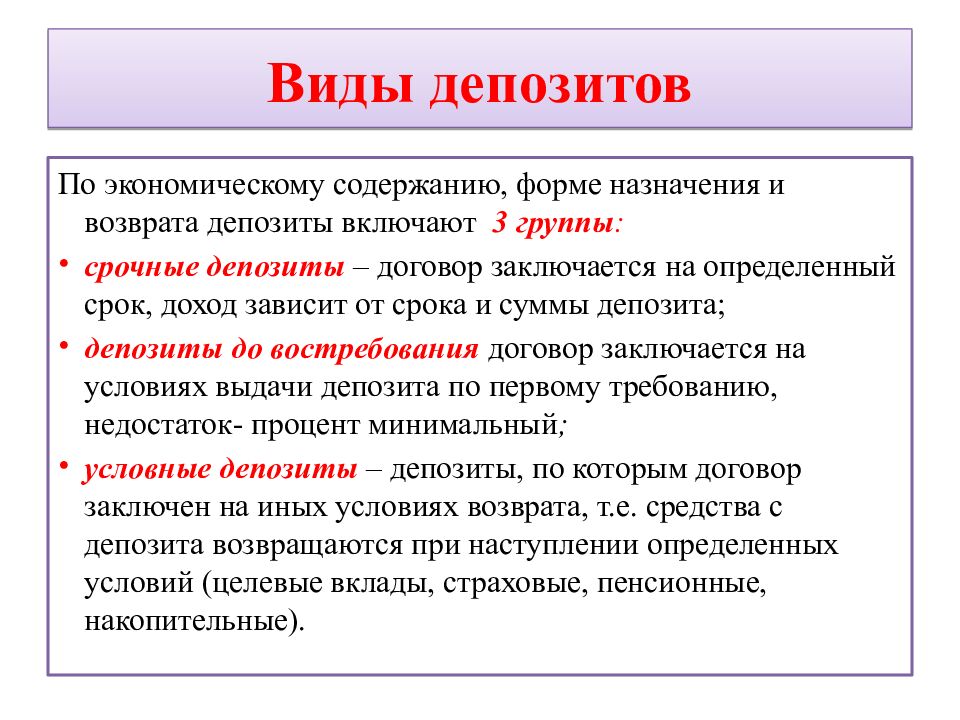 Виды депозитов

По экономическому содержанию, форме назначения и возврата депозиты включают 3 группы:

• срочные депозиты – договор заключается на определенный срок, доход зависит от срока и суммы депозита;

• депозиты до востребования договор заключается на условиях выдачи депозита по первому требованию, недостаток- процент минимальный;

• условные депозиты – депозиты, по которым договор заключен на иных условиях возврата, т.е. средства с депозита возвращаются при наступлении определенных условий (целевые вклады, страховые, пенсионные, накопительные).